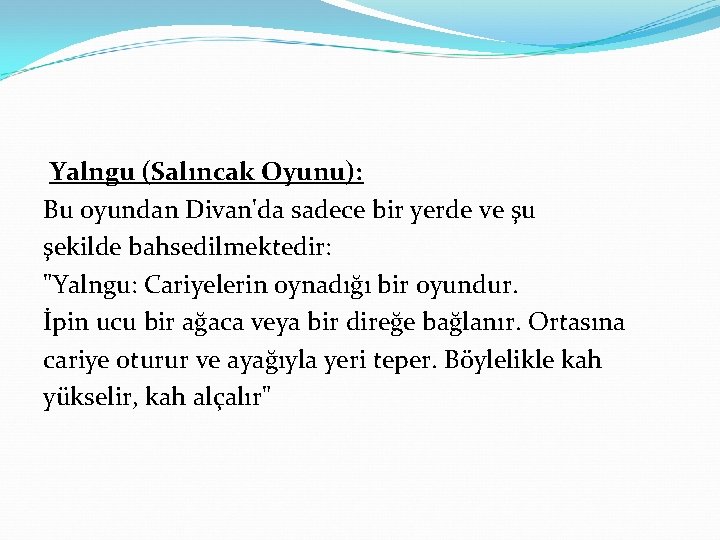 Yalngu (Salıncak Oyunu):
Bu oyundan Divan'da sadece bir yerde ve şu şekilde bahsedilmektedir:
"Yalngu: Cariyelerin oynadığı bir oyundur.
İpin ucu bir ağaca veya bir direğe bağlanır. Ortasına cariye oturur ve ayağıyla yeri teper. Böylelikle kah yükselir, kah alçalır"